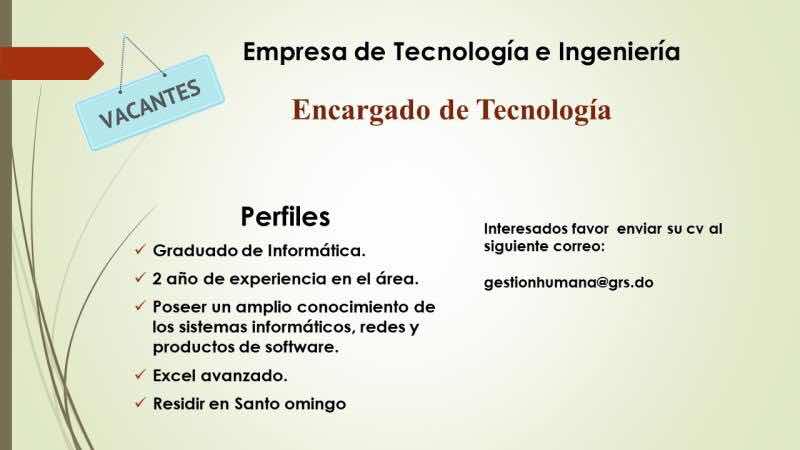 VACANTES

Empresa de Tecnología e Ingeniería

Encargado de Tecnología

Perfiles

✓ Graduado de Informática.

✓ 2 año de experiencia en el área.

✓ Poseer un amplio conocimiento de los sistemas informáticos, redes y productos de software.

✓ Excel avanzado.

✓ Residir en Santo omingo

Interesados favor enviar su cv al siguiente correo:

gestionhumana@grs.do